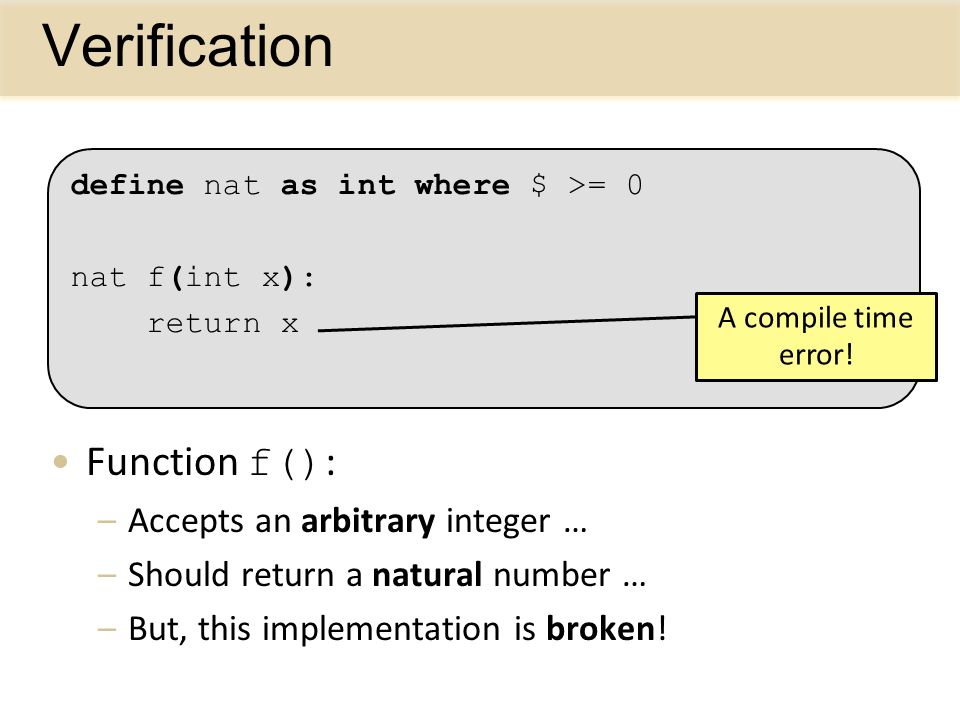 Verification

define nat as int where $ >= 0

nat f(int x):
    return x

A compile time error!

• Function f():
– Accepts an arbitrary integer …
– Should return a natural number …
– But, this implementation is broken!